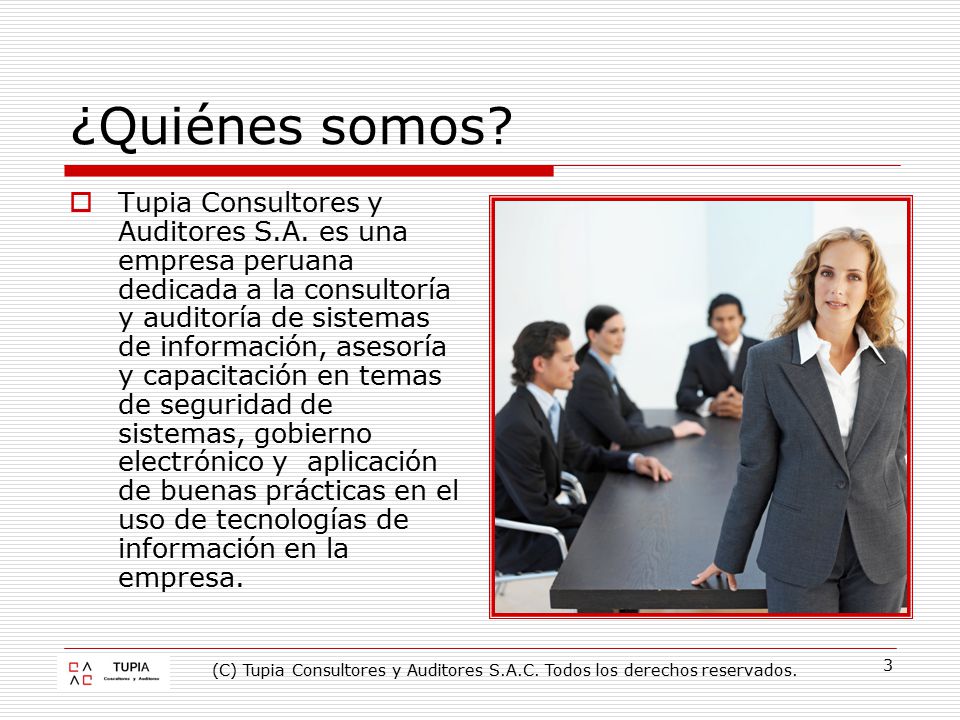 ¿Quiénes somos?

Tupia Consultores y Auditores S.A. es una empresa peruana dedicada a la consultoría y auditoría de sistemas de información, asesoría y capacitación en temas de seguridad de sistemas, gobierno electrónico y aplicación de buenas prácticas en el uso de tecnologías de información en la empresa.

TUPIA Consultores y Auditores

(C) Tupia Consultores y Auditores S.A.C. Todos los derechos reservados.

3